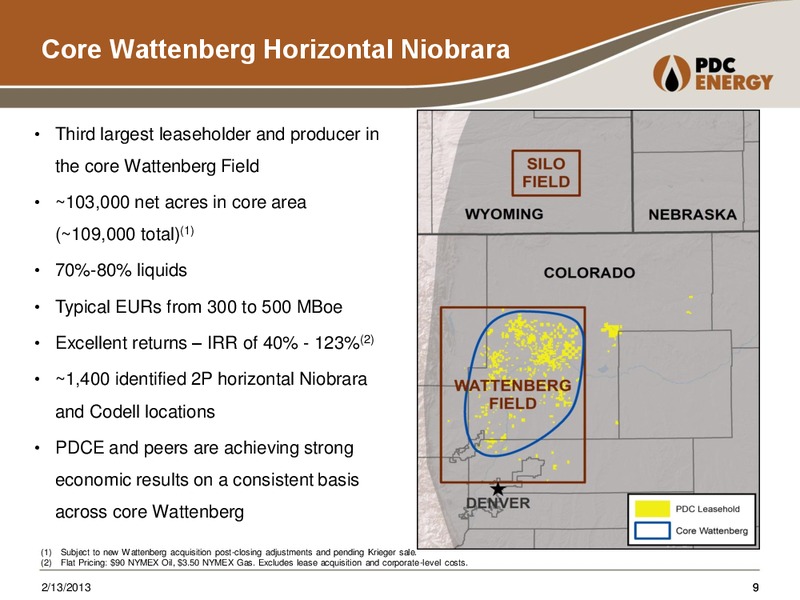 Core Wattenberg Horizontal Niobrara

PDC ENERGY

• Third largest leaseholder and producer in the core Wattenberg Field

• ~103,000 net acres in core area (~109,000 total)$^{(1)}$

• 70%-80% liquids

• Typical EURs from 300 to 500 MBoe

• Excellent returns – IRR of 40% - 123%$^{(2)}$

• ~1,400 identified 2P horizontal Niobrara and Codell locations

• PDCE and peers are achieving strong economic results on a consistent basis across core Wattenberg

SILO FIELD

WYOMING

NEBRASKA

COLORADO

WATTENBERG FIELD

DENVER

PDC Leasehold

Core Wattenberg

(1) Subject to new Wattenberg acquisition post-closing adjustments and pending Krieger sale.
(2) Flat Pricing: $90 NYMEX Oil, $3.50 NYMEX Gas. Excludes lease acquisition and corporate-level costs.

2/13/2013

9